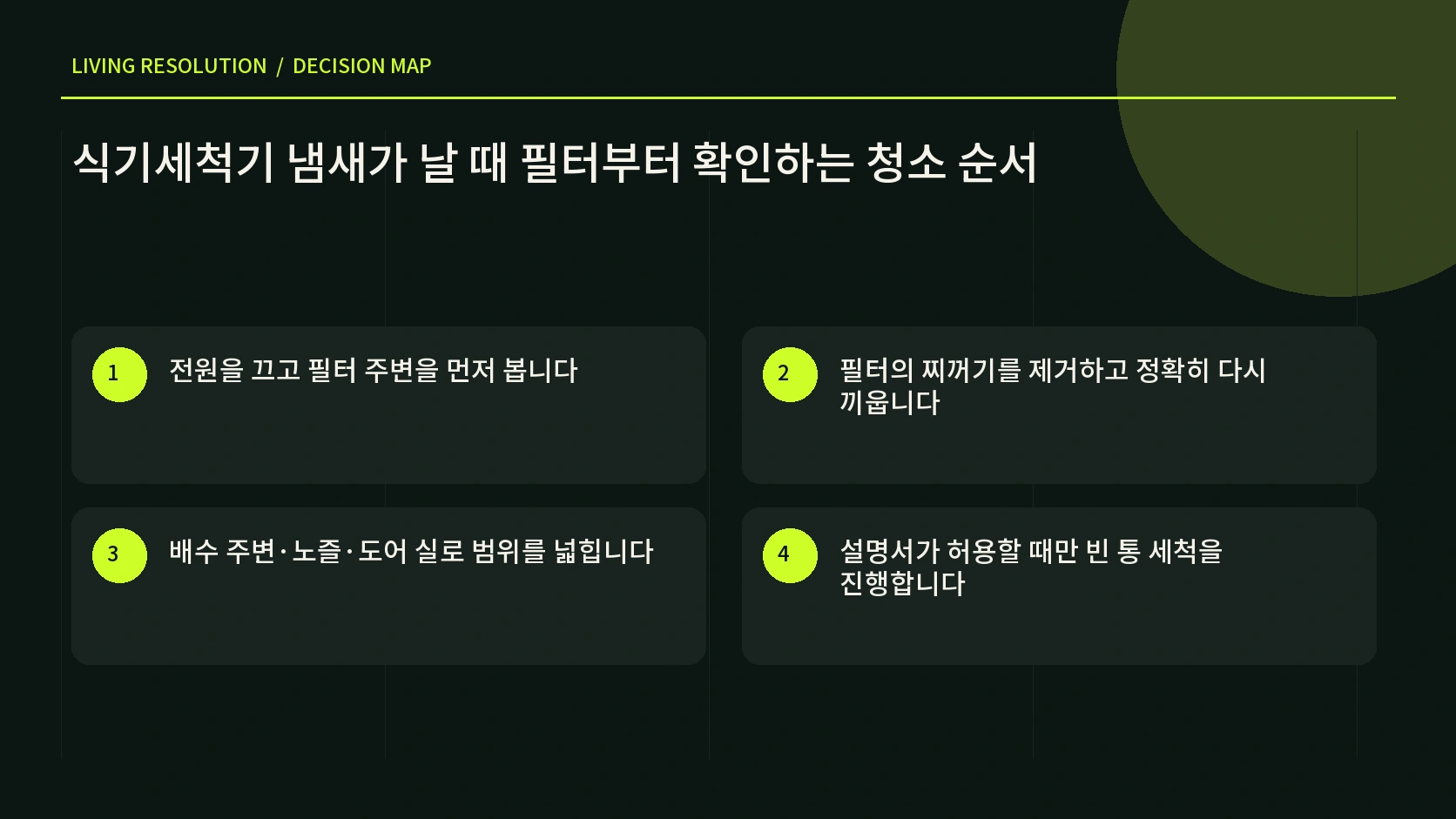 LIVING RESOLUTION / DECISION MAP

식기세척기 냄새가 날 때 필터부터 확인하는 청소 순서

1
전원을 끄고 필터 주변을 먼저 봅니다

2
필터의 찌꺼기를 제거하고 정확히 다시 끼웁니다

3
배수 주변·노즐·도어 실로 범위를 넓힙니다

4
설명서가 허용할 때만 빈 통 세척을 진행합니다